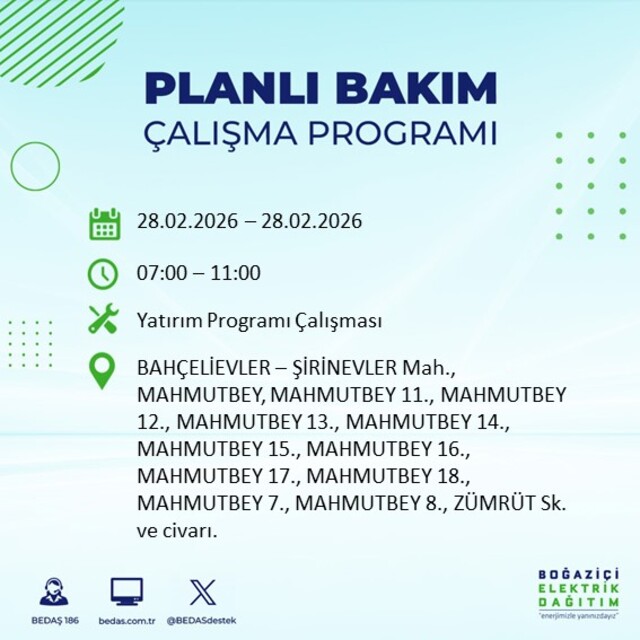 PLANLI BAKIM
ÇALIŞMA PROGRAMI

28.02.2026 – 28.02.2026

07:00 – 11:00

Yatırım Programı Çalışması

BAHÇELİEVLER – ŞİRİNEVLER Mah., MAHMUTBEY, MAHMUTBEY 11., MAHMUTBEY 12., MAHMUTBEY 13., MAHMUTBEY 14., MAHMUTBEY 15., MAHMUTBEY 16., MAHMUTBEY 17., MAHMUTBEY 18., MAHMUTBEY 7., MAHMUTBEY 8., ZÜMRÜT Sk. ve civarı.

BEDAŞ 186 bedas.com.tr @BEDASdestek

BOĞAZİÇİ ELEKTRİK DAĞITIM
"enerjimizle yanınızdayız"